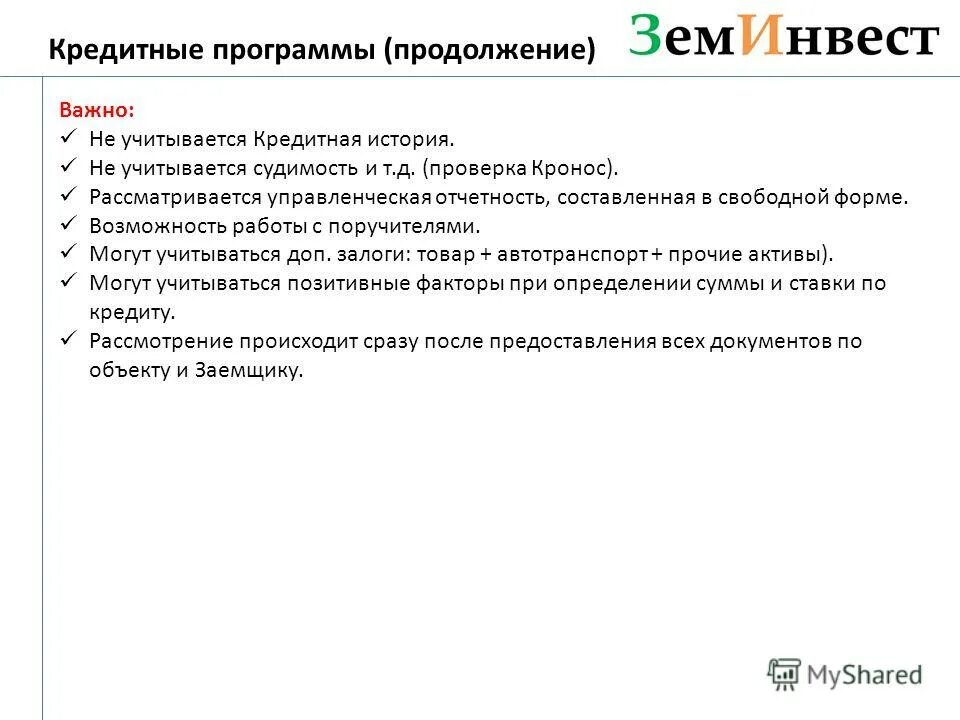 Кредитные программы (продолжение)

ЗемИнвест

Важно:

✓ Не учитывается Кредитная история.
✓ Не учитывается судимость и т.д. (проверка Кронос).
✓ Рассматривается управленческая отчетность, составленная в свободной форме.
✓ Возможность работы с поручителями.
✓ Могут учитываться доп. залоги: товар + автотранспорт + прочие активы).
✓ Могут учитываться позитивные факторы при определении суммы и ставки по кредиту.
✓ Рассмотрение происходит сразу после предоставления всех документов по объекту и Заемщику.

MyShared